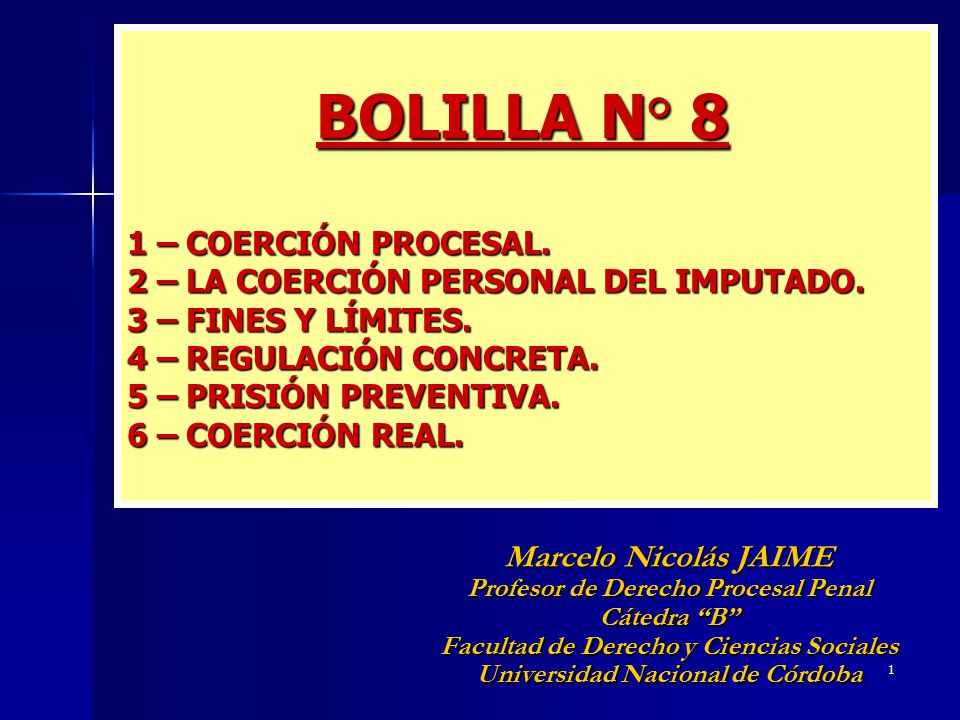 BOLILLA N° 8

1 – COERCIÓN PROCESAL.
2 – LA COERCIÓN PERSONAL DEL IMPUTADO.
3 – FINES Y LÍMITES.
4 – REGULACIÓN CONCRETA.
5 – PRISIÓN PREVENTIVA.
6 – COERCIÓN REAL.

Marcelo Nicolás JAIME
Profesor de Derecho Procesal Penal
Cátedra “B”
Facultad de Derecho y Ciencias Sociales
Universidad Nacional de Córdoba

1